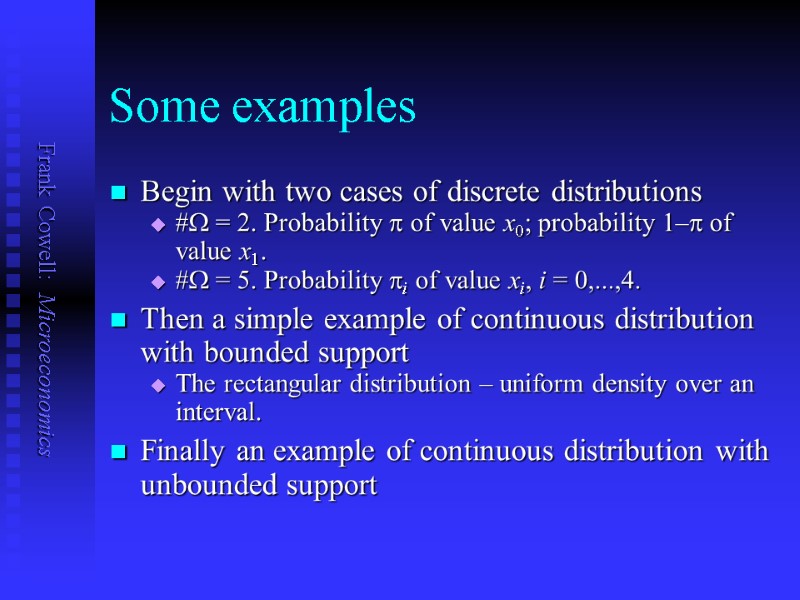 Frank Cowell: Microeconomics

Some examples

Begin with two cases of discrete distributions

$\#\Omega = 2$. Probability $\pi$ of value $x_0$; probability $1-\pi$ of value $x_1$.

$\#\Omega = 5$. Probability $\pi_i$ of value $x_i$, $i = 0,...,4$.

Then a simple example of continuous distribution with bounded support

The rectangular distribution – uniform density over an interval.

Finally an example of continuous distribution with unbounded support